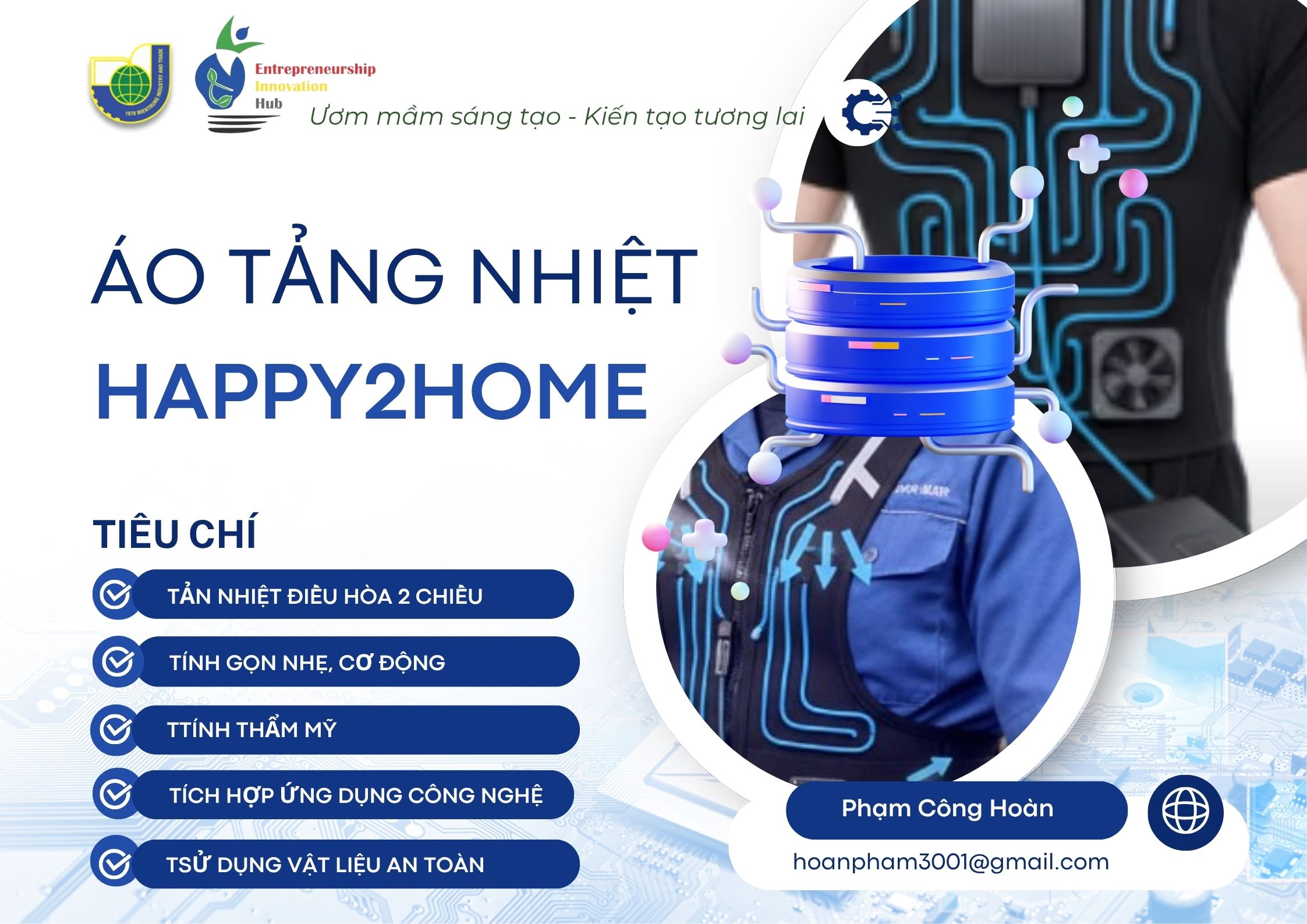 1976 MIENTRUNG INDUSTRY AND TRADE

Entrepreneurship
Innovation
Hub

Ươm mầm sáng tạo - Kiến tạo tương lai

ÁO TẢNG NHIỆT
HAPPY2HOME

TIÊU CHÍ

TẢN NHIỆT ĐIỀU HÒA 2 CHIỀU

TÍNH GỌN NHẸ, CƠ ĐỘNG

TTÍNH THẨM MỸ

TÍCH HỢP ỨNG DỤNG CÔNG NGHỆ

TSỬ DỤNG VẬT LIỆU AN TOÀN

Phạm Công Hoàn

hoanpham3001@gmail.com